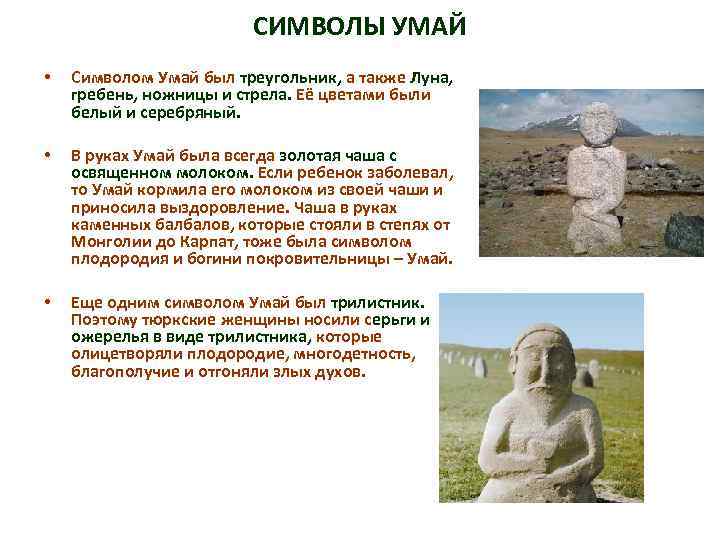 СИМВОЛЫ УМАЙ

• Символом Умай был треугольник, а также Луна, гребень, ножницы и стрела. Её цветами были белый и серебряный.

• В руках Умай была всегда золотая чаша с освященном молоком. Если ребенок заболевал, то Умай кормила его молоком из своей чаши и приносила выздоровление. Чаша в руках каменных балбалов, которые стояли в степях от Монголии до Карпат, тоже была символом плодородия и богини покровительницы – Умай.

• Еще одним символом Умай был трилистник. Поэтому тюркские женщины носили серьги и ожерелья в виде трилистника, которые олицетворяли плодородие, многодетность, благополучие и отгоняли злых духов.